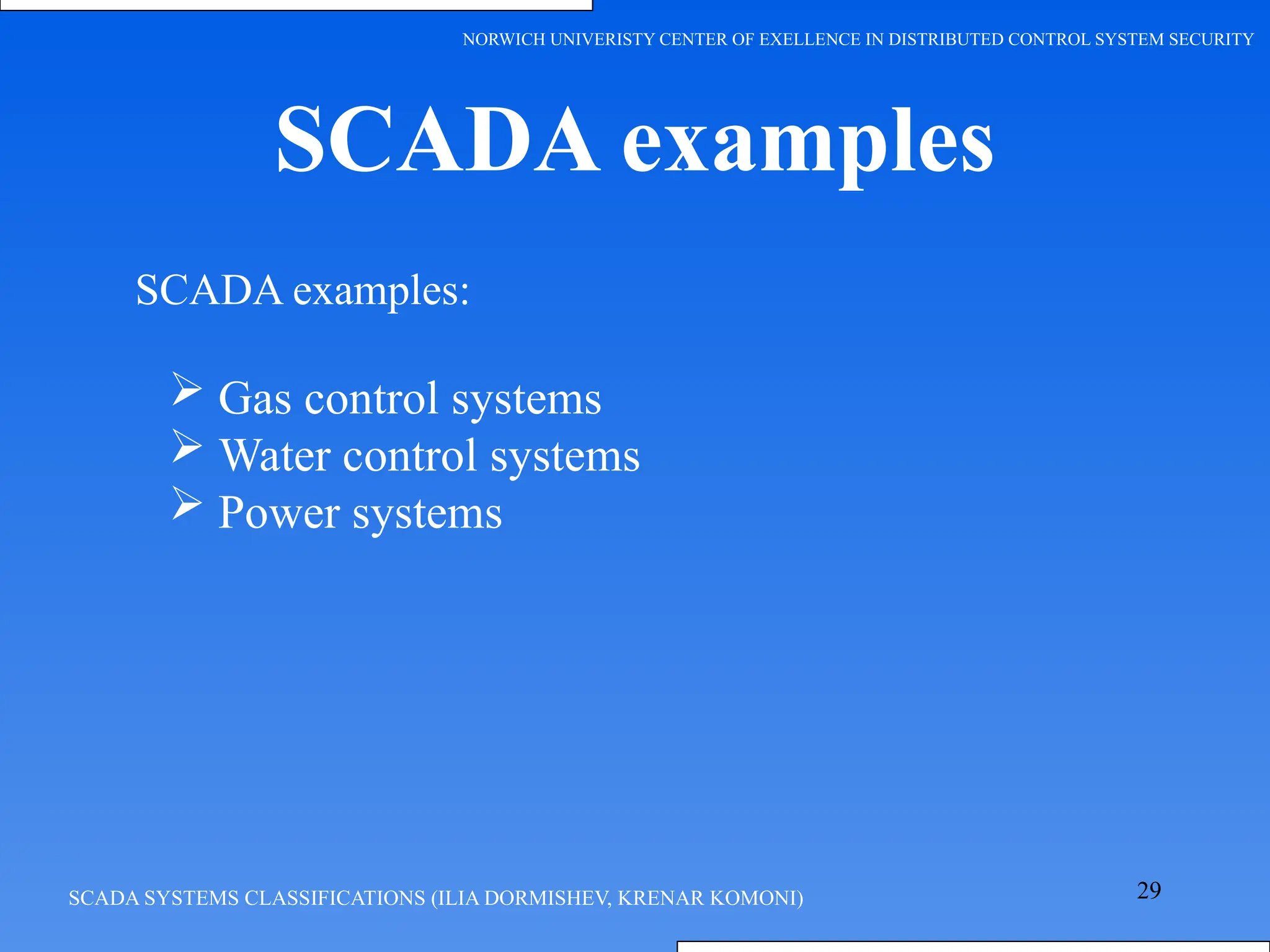 NORWICH UNIVERISTY CENTER OF EXELLENCE IN DISTRIBUTED CONTROL SYSTEM SECURITY

SCADA examples

SCADA examples:

➢ Gas control systems
➢ Water control systems
➢ Power systems

SCADA SYSTEMS CLASSIFICATIONS (ILIA DORMISHEV, KRENAR KOMONI)

29